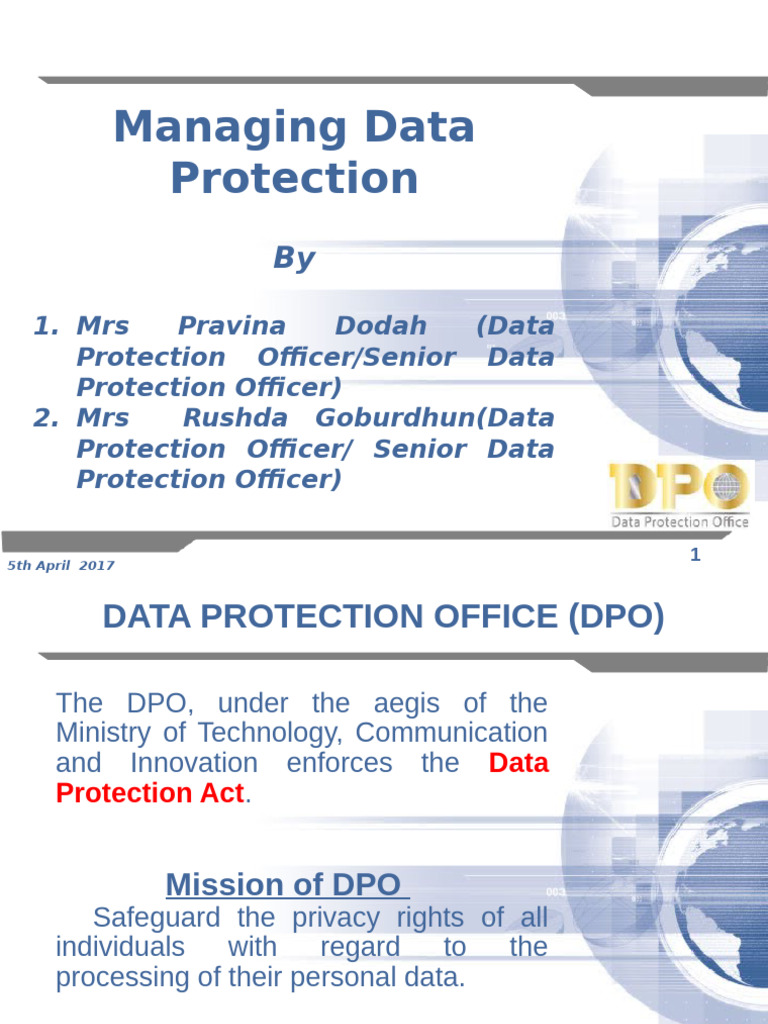 Managing Data Protection

By

1. Mrs Pravina Dodah (Data Protection Officer/Senior Data Protection Officer)
2. Mrs Rushda Goburdhun(Data Protection Officer/ Senior Data Protection Officer)

DPO
Data Protection Office

5th April 2017

1

DATA PROTECTION OFFICE (DPO)

The DPO, under the aegis of the Ministry of Technology, Communication and Innovation enforces the Data Protection Act.

Mission of DPO

Safeguard the privacy rights of all individuals with regard to the processing of their personal data.